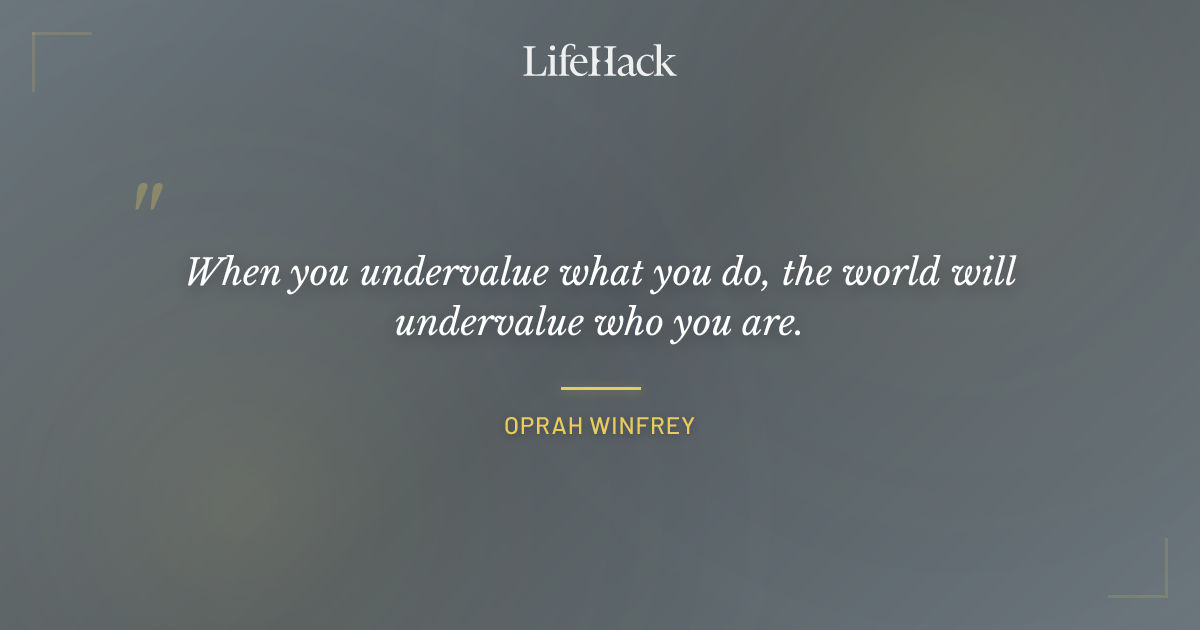 LifeHack

"

When you undervalue what you do, the world will undervalue who you are.

OPRAH WINFREY